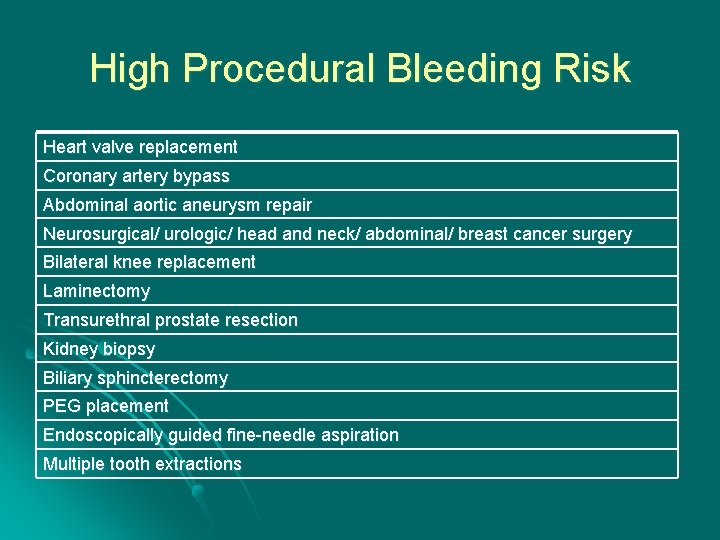 High Procedural Bleeding Risk

| Heart valve replacement |
|---|
| Coronary artery bypass |
| Abdominal aortic aneurysm repair |
| Neurosurgical/ urologic/ head and neck/ abdominal/ breast cancer surgery |
| Bilateral knee replacement |
| Laminectomy |
| Transurethral prostate resection |
| Kidney biopsy |
| Biliary sphincterectomy |
| PEG placement |
| Endoscopically guided fine-needle aspiration |
| Multiple tooth extractions |